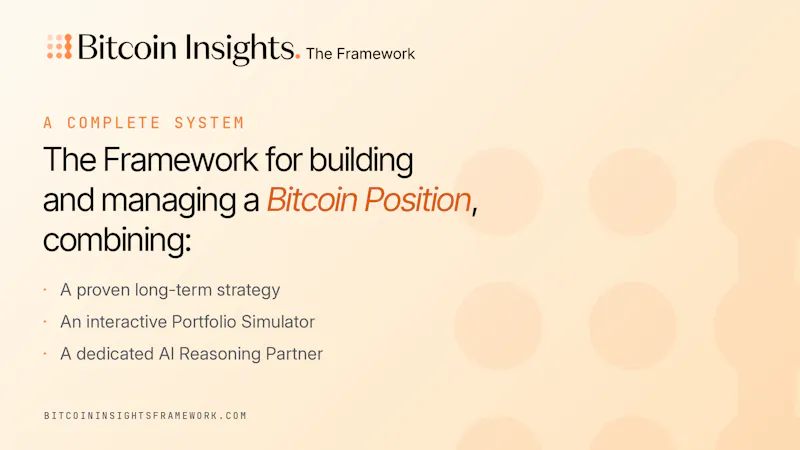 Bitcoin Insights. The Framework

A COMPLETE SYSTEM

The Framework for building and managing a Bitcoin Position, combining:

· A proven long-term strategy
· An interactive Portfolio Simulator
· A dedicated AI Reasoning Partner

BITCOININSIGHTSFRAMEWORK.COM